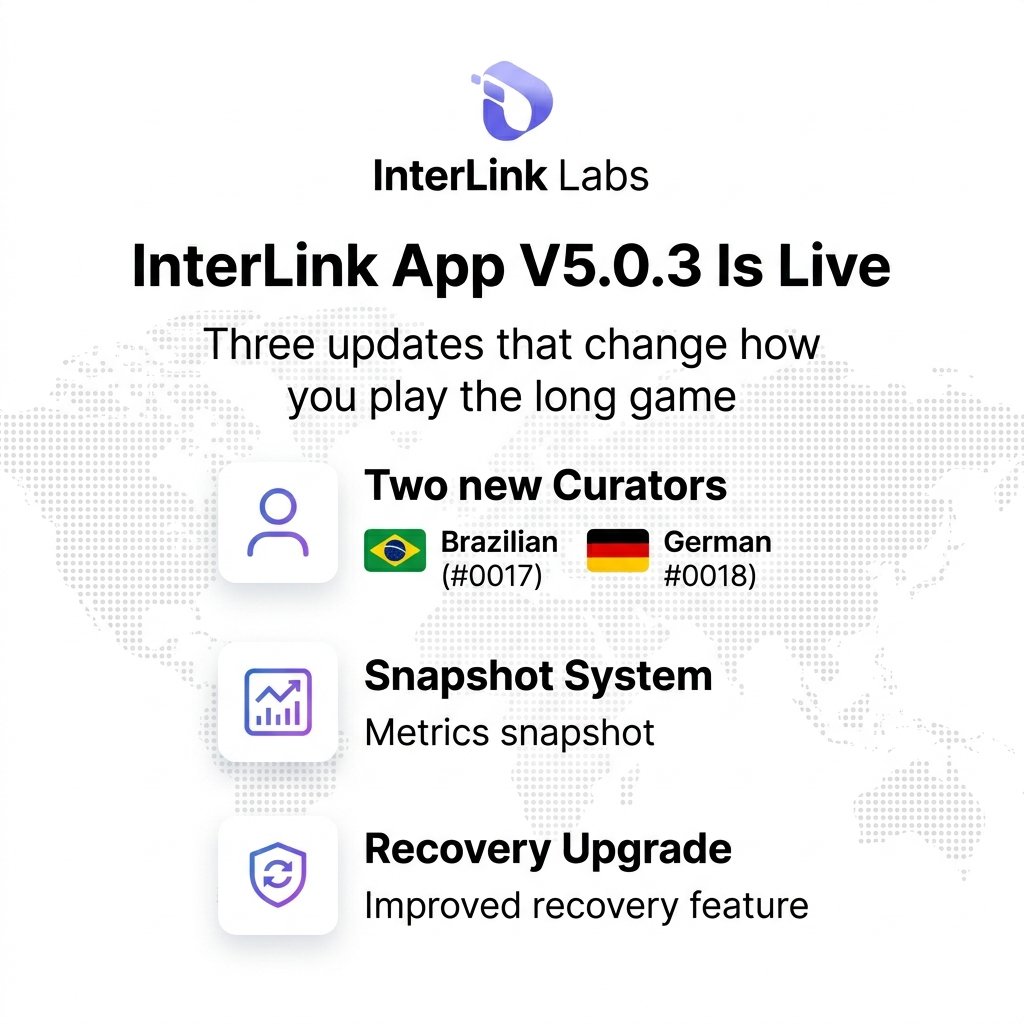 InterLink Labs

InterLink App V5.0.3 Is Live

Three updates that change how you play the long game

Two new Curators

Brazilian (#0017)

German #0018)

Snapshot System

Metrics snapshot

Recovery Upgrade

Improved recovery feature